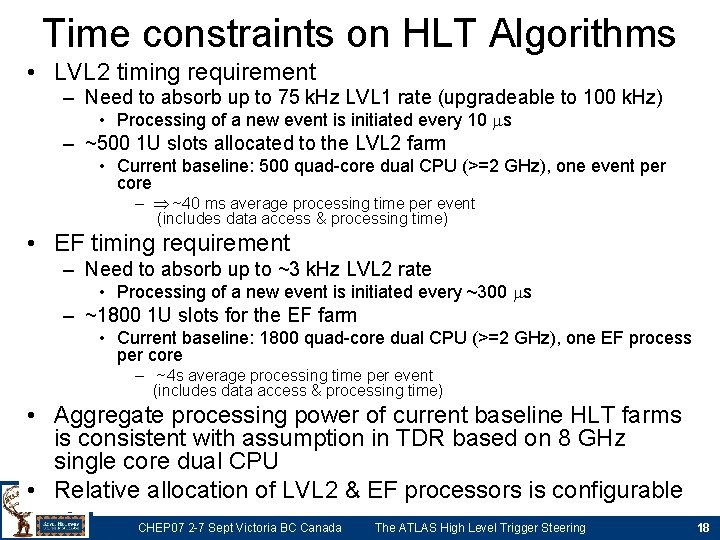 Time constraints on HLT Algorithms

• LVL2 timing requirement
  – Need to absorb up to 75 kHz LVL1 rate (upgradeable to 100 kHz)
    • Processing of a new event is initiated every 10 $\mu$s
  – ~500 1U slots allocated to the LVL2 farm
    • Current baseline: 500 quad-core dual CPU (>=2 GHz), one event per core
      – $\Rightarrow$ ~40 ms average processing time per event (includes data access & processing time)

• EF timing requirement
  – Need to absorb up to ~3 kHz LVL2 rate
    • Processing of a new event is initiated every ~300 $\mu$s
  – ~1800 1U slots for the EF farm
    • Current baseline: 1800 quad-core dual CPU (>=2 GHz), one EF process per core
      – ~4s average processing time per event (includes data access & processing time)

• Aggregate processing power of current baseline HLT farms is consistent with assumption in TDR based on 8 GHz single core dual CPU

• Relative allocation of LVL2 & EF processors is configurable

CHEP07 2-7 Sept Victoria BC Canada    The ATLAS High Level Trigger Steering    18